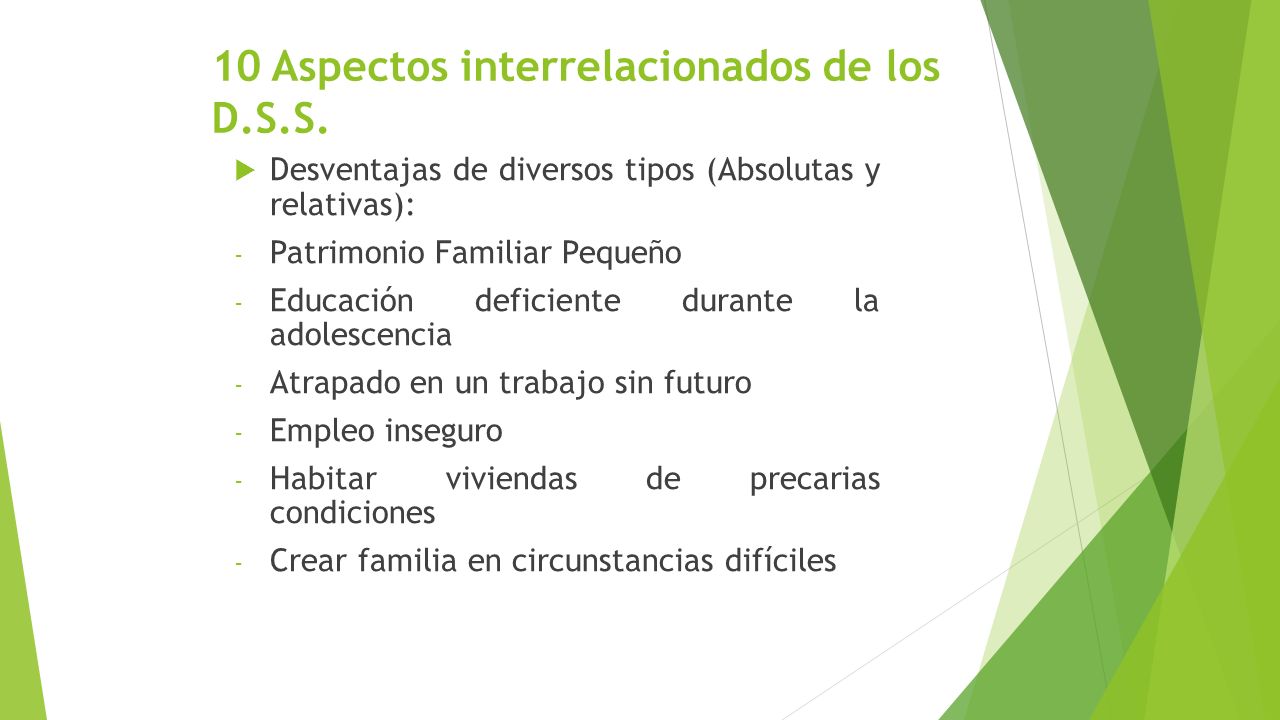 10 Aspectos interrelacionados de los D.S.S.

Desventajas de diversos tipos (Absolutas y relativas):

- Patrimonio Familiar Pequeño
- Educación deficiente durante la adolescencia
- Atrapado en un trabajo sin futuro
- Empleo inseguro
- Habitar viviendas de precarias condiciones
- Crear familia en circunstancias difíciles